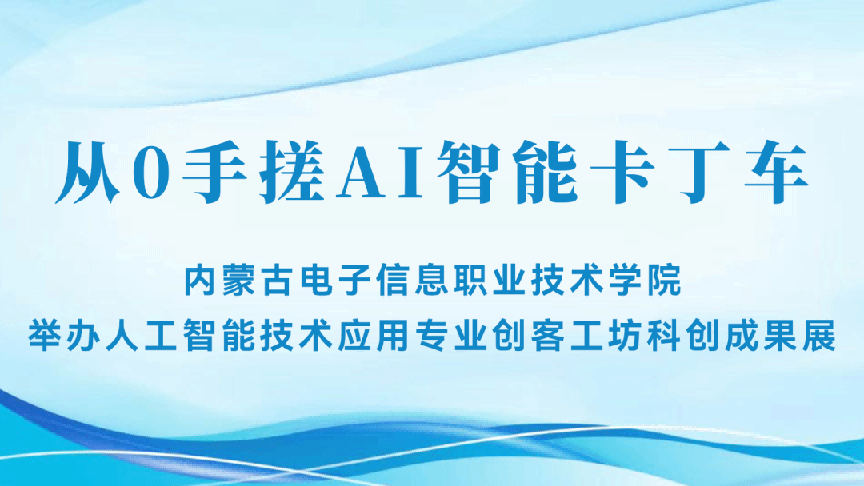 从0手搓AI智能卡丁车

内蒙古电子信息职业技术学院
举办人工智能技术应用专业创客工坊科创成果展